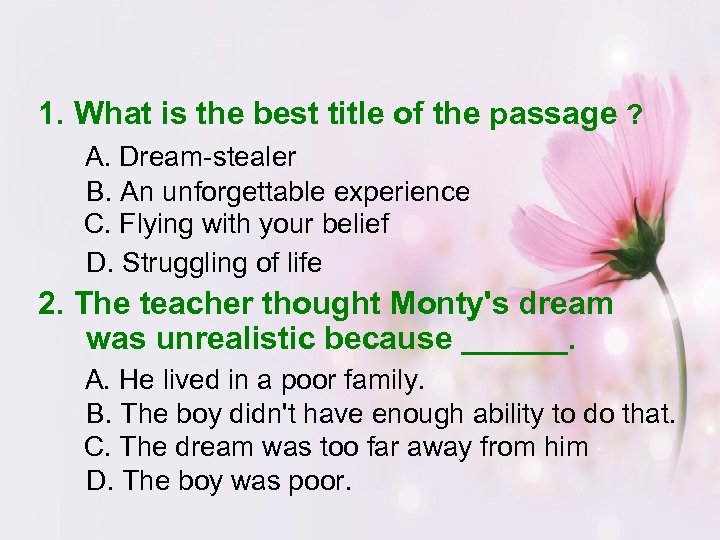 1. What is the best title of the passage ?

A. Dream-stealer
B. An unforgettable experience
C. Flying with your belief
D. Struggling of life

2. The teacher thought Monty's dream was unrealistic because ______.

A. He lived in a poor family.
B. The boy didn't have enough ability to do that.
C. The dream was too far away from him
D. The boy was poor.